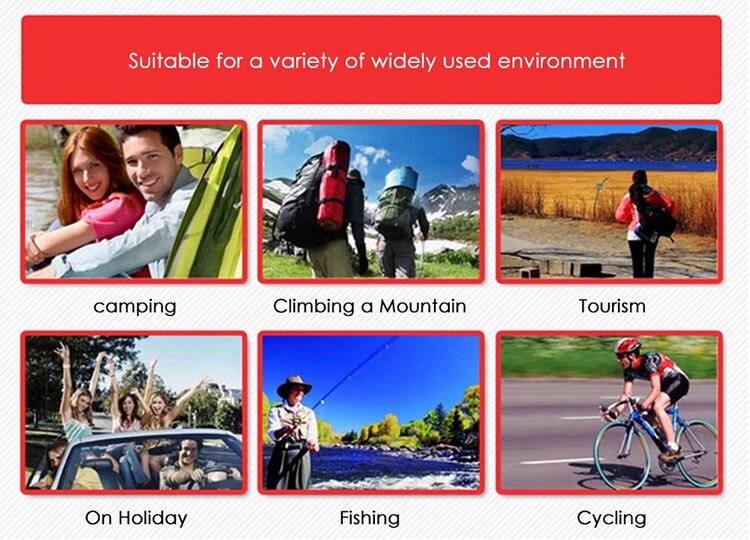 Suitable for a variety of widely used environment

camping

Climbing a Mountain

Tourism

On Holiday

Fishing

Cycling